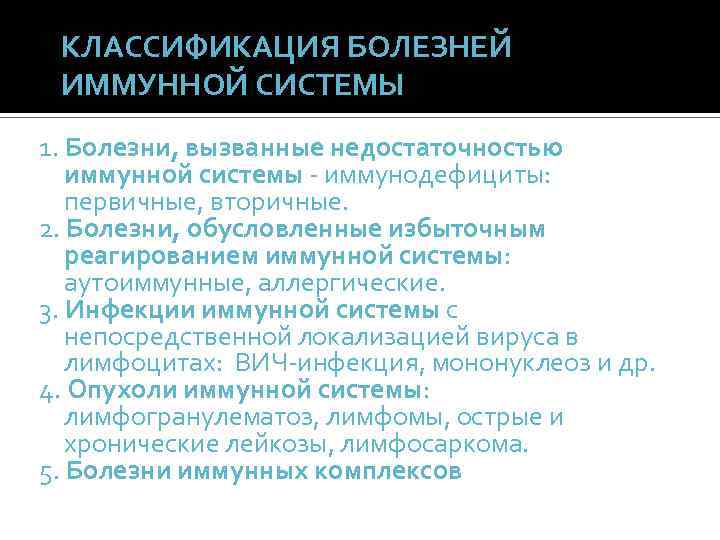 КЛАССИФИКАЦИЯ БОЛЕЗНЕЙ ИММУННОЙ СИСТЕМЫ

1. Болезни, вызванные недостаточностью иммунной системы - иммунодефициты: первичные, вторичные.
2. Болезни, обусловленные избыточным реагированием иммунной системы: аутоиммунные, аллергические.
3. Инфекции иммунной системы с непосредственной локализацией вируса в лимфоцитах: ВИЧ-инфекция, мононуклеоз и др.
4. Опухоли иммунной системы: лимфогранулематоз, лимфомы, острые и хронические лейкозы, лимфосаркома.
5. Болезни иммунных комплексов